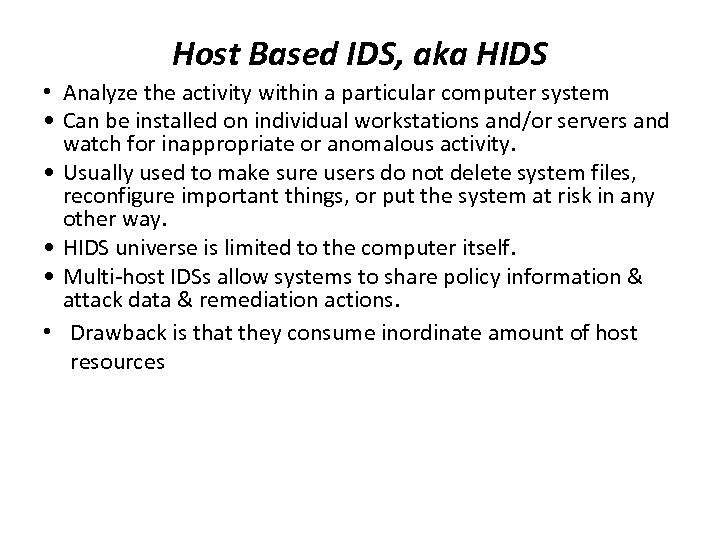 Host Based IDS, aka HIDS

• Analyze the activity within a particular computer system
• Can be installed on individual workstations and/or servers and watch for inappropriate or anomalous activity.
• Usually used to make sure users do not delete system files, reconfigure important things, or put the system at risk in any other way.
• HIDS universe is limited to the computer itself.
• Multi-host IDSs allow systems to share policy information & attack data & remediation actions.
• Drawback is that they consume inordinate amount of host resources